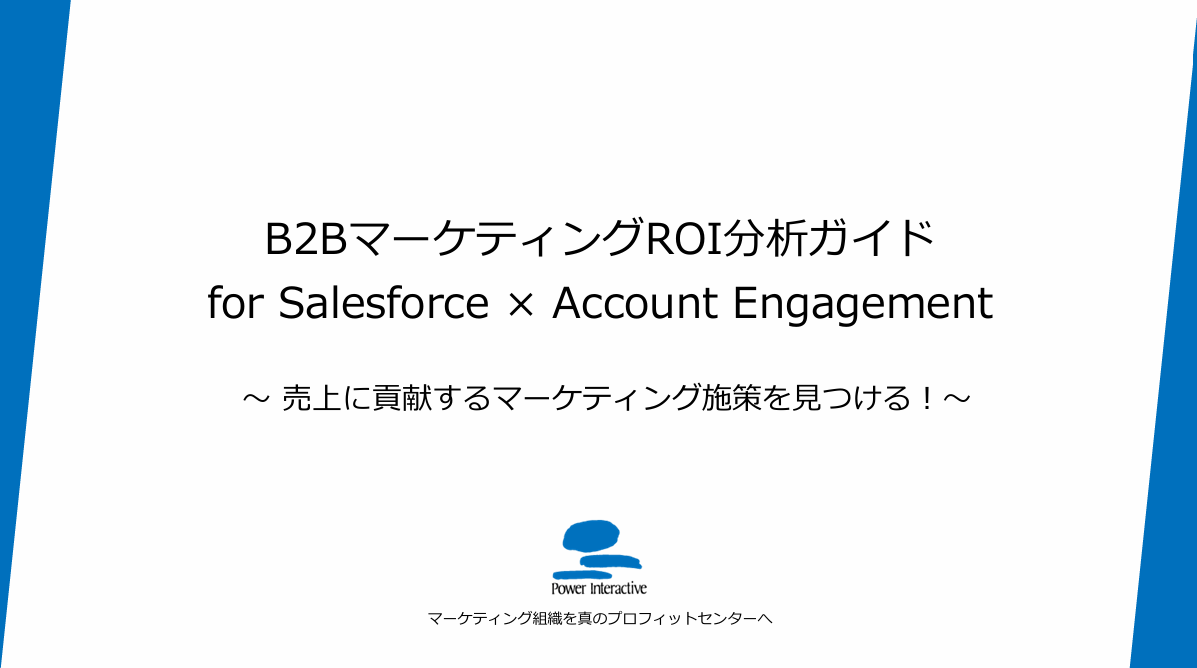 B2BマーケティングROI分析ガイド
for Salesforce × Account Engagement

～ 売上に貢献するマーケティング施策を見つける！～

Power Interactive

マーケティング組織を真のプロフィットセンターへ